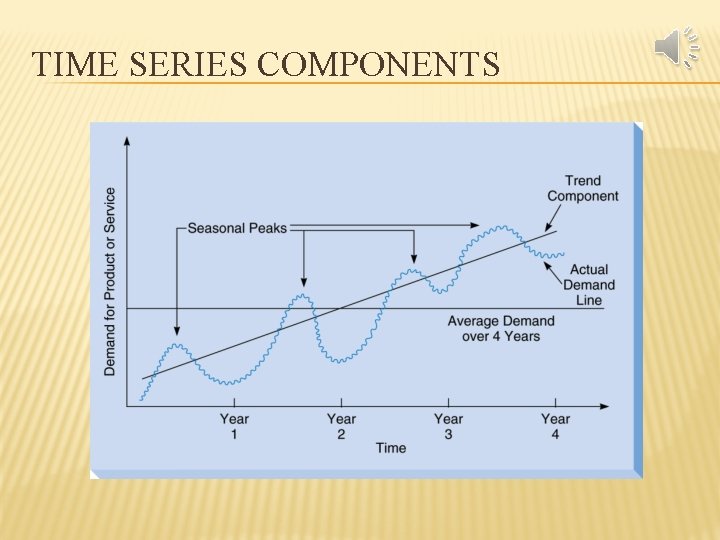 TIME SERIES COMPONENTS

Demand for Product or Service

Seasonal Peaks

Trend Component

Actual Demand Line

Average Demand over 4 Years

Year 1

Year 2

Year 3

Year 4

Time